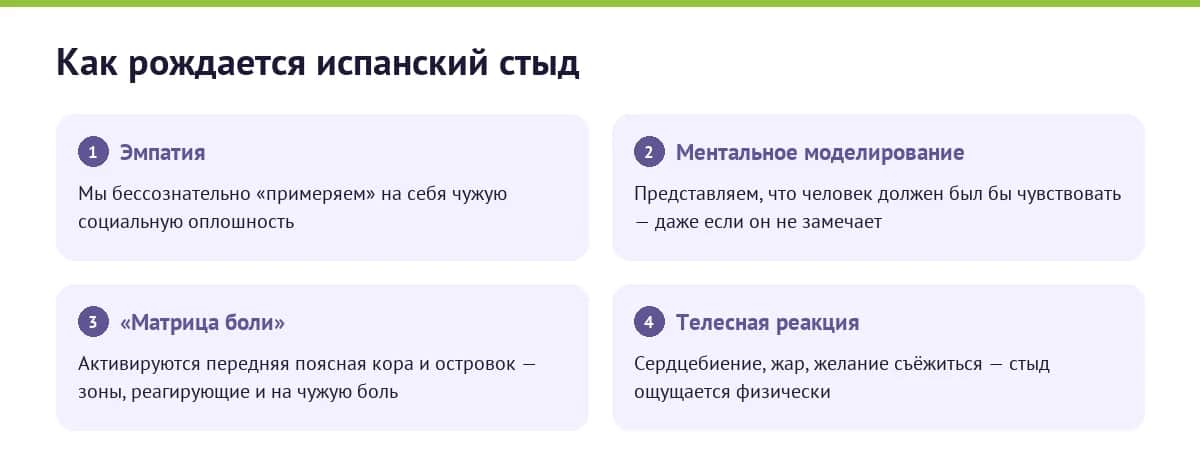 Как рождается испанский стыд

1 Эмпатия

Мы бессознательно «примеряем» на себя чужую социальную оплошность

2 Ментальное моделирование

Представляем, что человек должен был бы чувствовать — даже если он не замечает

3 «Матрица боли»

Активируются передняя поясная кора и островок — зоны, реагирующие и на чужую боль

4 Телесная реакция

Сердцебиение, жар, желание съёжиться — стыд ощущается физически